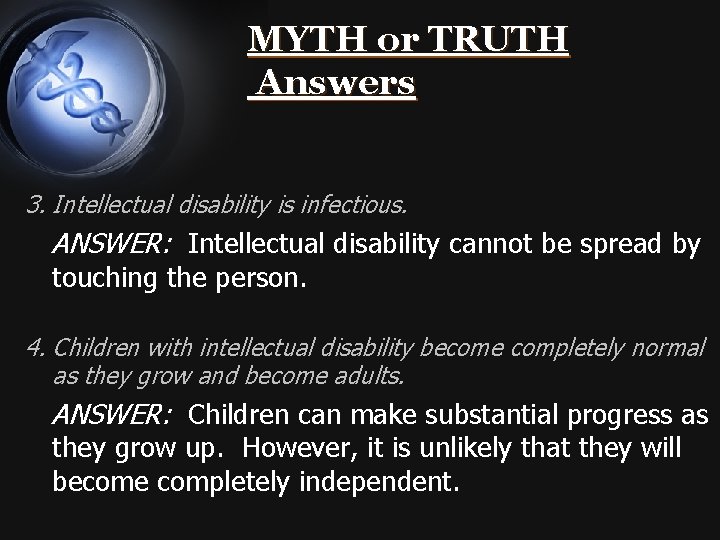 MYTH or TRUTH
Answers

3. Intellectual disability is infectious.

ANSWER: Intellectual disability cannot be spread by touching the person.

4. Children with intellectual disability become completely normal as they grow and become adults.

ANSWER: Children can make substantial progress as they grow up. However, it is unlikely that they will become completely independent.